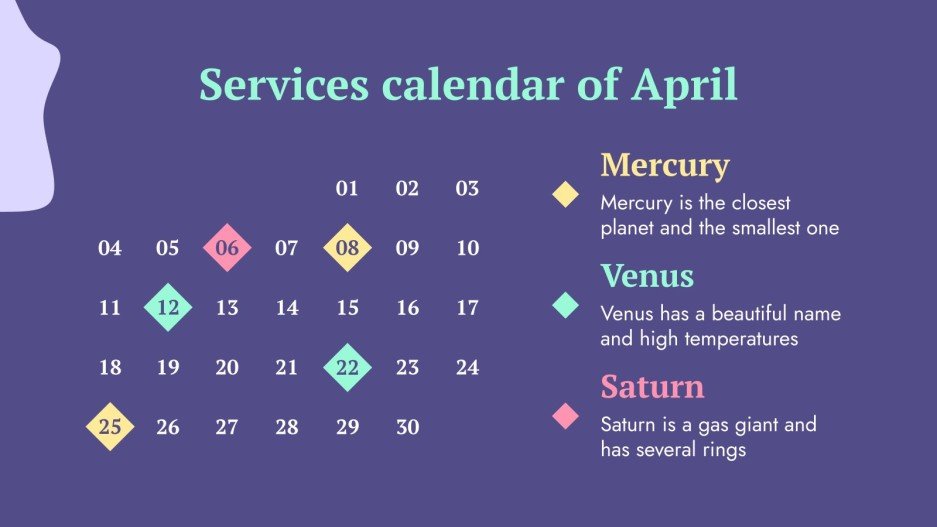 Services calendar of April

| | | | | | | |
|---|---|---|---|---|---|---|
| | | | | 01 | 02 | 03 |
| 04 | 05 | 06 | 07 | 08 | 09 | 10 |
| 11 | 12 | 13 | 14 | 15 | 16 | 17 |
| 18 | 19 | 20 | 21 | 22 | 23 | 24 |
| 25 | 26 | 27 | 28 | 29 | 30 | |

Mercury

Mercury is the closest planet and the smallest one

Venus

Venus has a beautiful name and high temperatures

Saturn

Saturn is a gas giant and has several rings